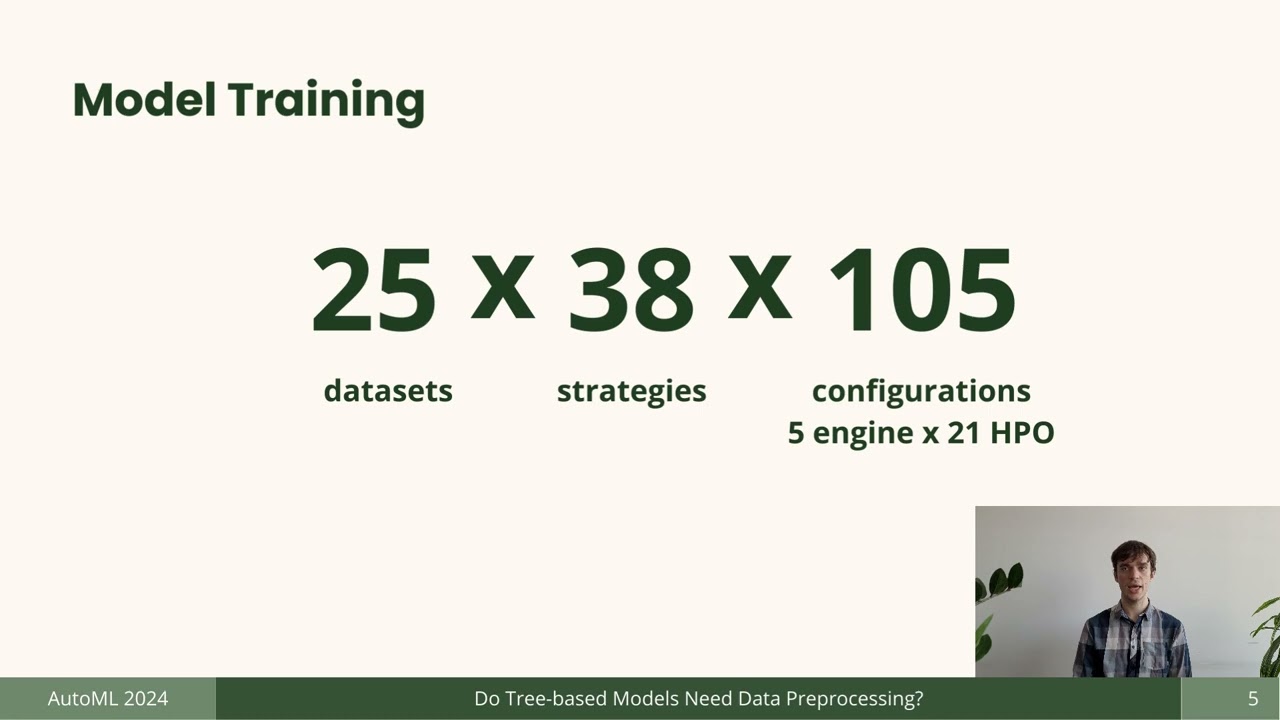 Model Training

25 x 38 x 105

datasets

strategies

configurations
5 engine x 21 HPO

AutoML 2024

Do Tree-based Models Need Data Preprocessing?

5